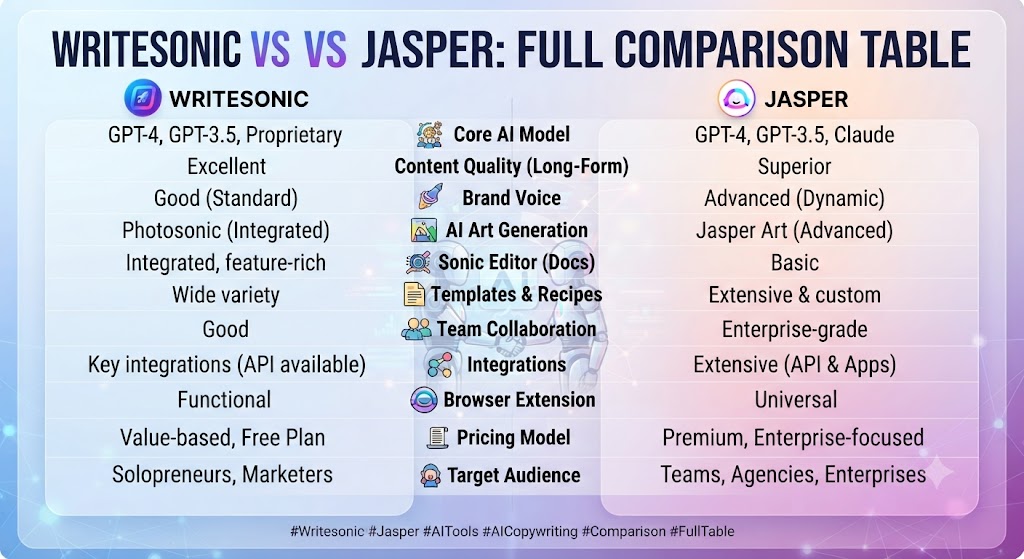 WRITESONIC VS VS JASPER: FULL COMPARISON TABLE

| WRITESONIC | | JASPER |
|---|---|---|
| GPT-4, GPT-3.5, Proprietary | Core AI Model | GPT-4, GPT-3.5, Claude |
| Excellent | Content Quality (Long-Form) | Superior |
| Good (Standard) | Brand Voice | Advanced (Dynamic) |
| Photosonic (Integrated) | AI Art Generation | Jasper Art (Advanced) |
| Integrated, feature-rich | Sonic Editor (Docs) | Basic |
| Wide variety | Templates & Recipes | Extensive & custom |
| Good | Team Collaboration | Enterprise-grade |
| Key integrations (API available) | Integrations | Extensive (API & Apps) |
| Functional | Browser Extension | Universal |
| Value-based, Free Plan | Pricing Model | Premium, Enterprise-focused |
| Solopreneurs, Marketers | Target Audience | Teams, Agencies, Enterprises |

#Writesonic #Jasper #AITools #AICopywriting #Comparison #FullTable